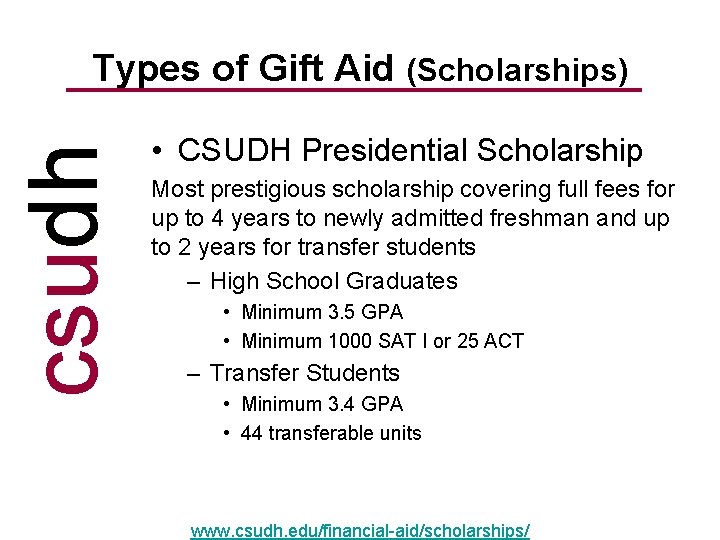 Types of Gift Aid (Scholarships)

csudh

• CSUDH Presidential Scholarship

Most prestigious scholarship covering full fees for up to 4 years to newly admitted freshman and up to 2 years for transfer students

– High School Graduates
• Minimum 3.5 GPA
• Minimum 1000 SAT I or 25 ACT

– Transfer Students
• Minimum 3.4 GPA
• 44 transferable units

www.csudh.edu/financial-aid/scholarships/